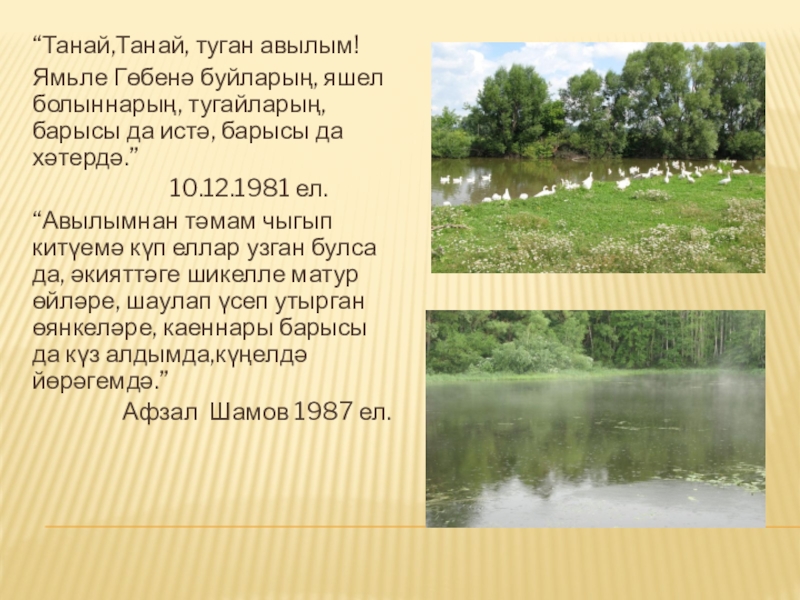 “Танай,Танай, туган авылым! Ямьле Гөбенә буйларың, яшел болыннарың, тугайларың, барысы да истә, барысы да хәтердә.”

10.12.1981 ел.

“Авылымнан тәмам чыгып китүемә күп еллар узган булса да, әкияттәге шикелле матур өйләре, шаулап үсеп утырган өянкеләре, каеннары барысы да күз алдымда,күңелдә йөрәгемдә.”

Афзал Шамов 1987 ел.